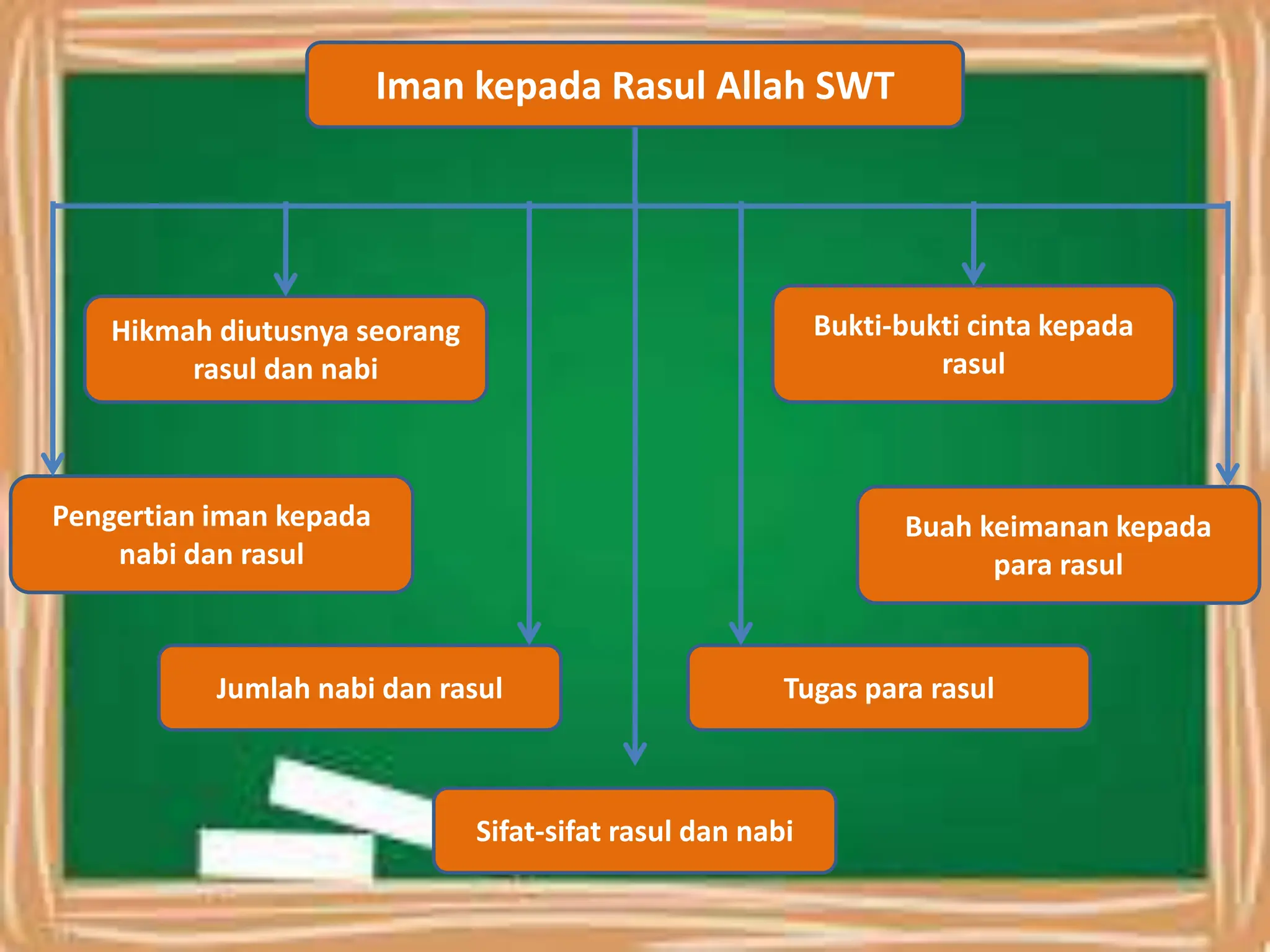 Iman kepada Rasul Allah SWT

Hikmah diutusnya seorang rasul dan nabi

Bukti-bukti cinta kepada rasul

Pengertian iman kepada nabi dan rasul

Buah keimanan kepada para rasul

Jumlah nabi dan rasul

Tugas para rasul

Sifat-sifat rasul dan nabi